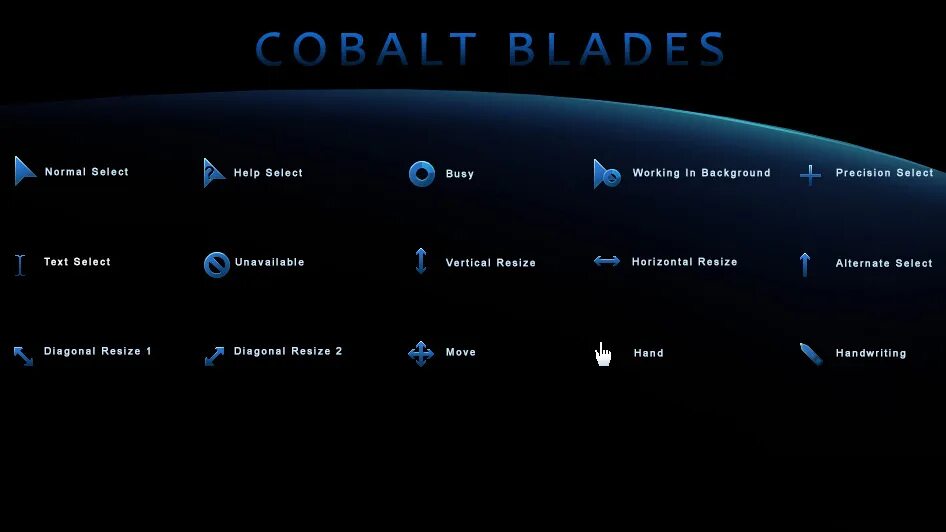 COBALT BLADES

Normal Select

Help Select

Busy

Working In Background

Precision Select

Text Select

Unavailable

Vertical Resize

Horizontal Resize

Alternate Select

Diagonal Resize 1

Diagonal Resize 2

Move

Hand

Handwriting